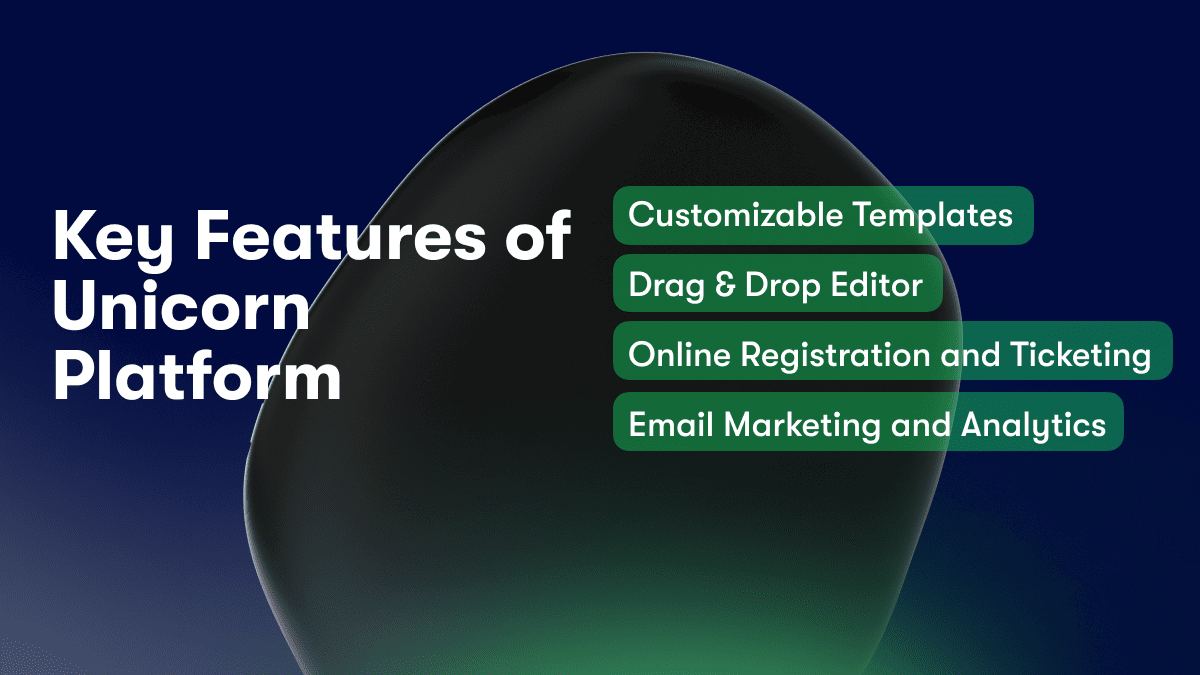 Key Features of Unicorn Platform

Customizable Templates

Drag & Drop Editor

Online Registration and Ticketing

Email Marketing and Analytics